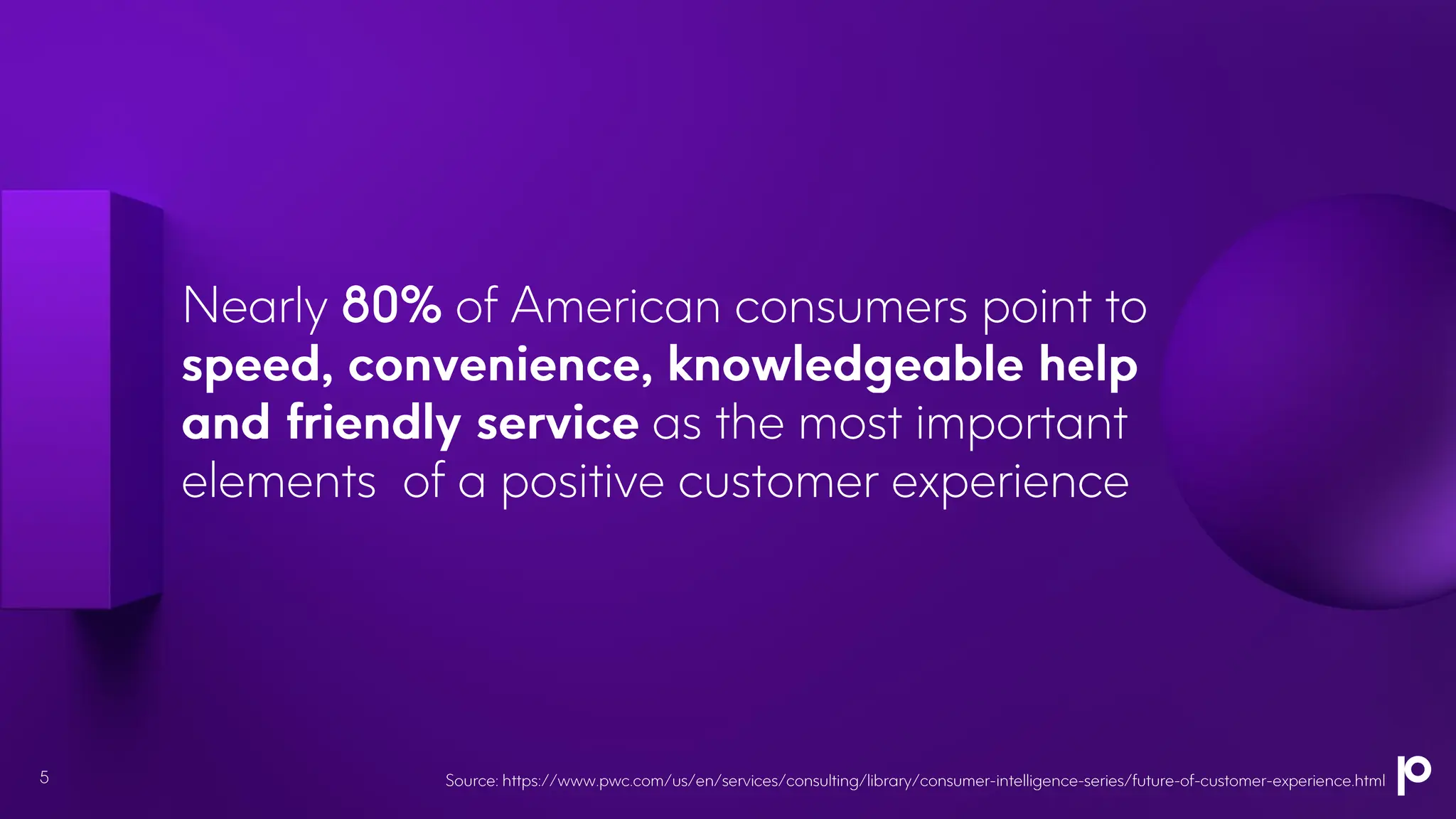 Nearly 80% of American consumers point to speed, convenience, knowledgeable help and friendly service as the most important elements  of a positive customer experience

5

Source: https://www.pwc.com/us/en/services/consulting/library/consumer-intelligence-series/future-of-customer-experience.html